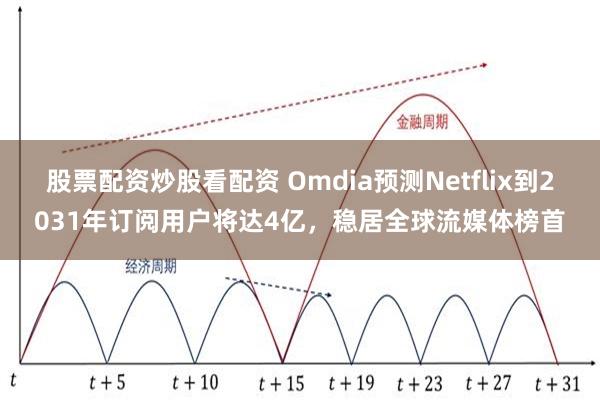 金融周期

股票配资炒股看配资 Omdia预测Netflix到2031年订阅用户将达4亿，稳居全球流媒体榜首

经济周期

$t$ $t+5$ $t+10$ $t+15$ $t+19$ $t+23$ $t+27$ $t+31$